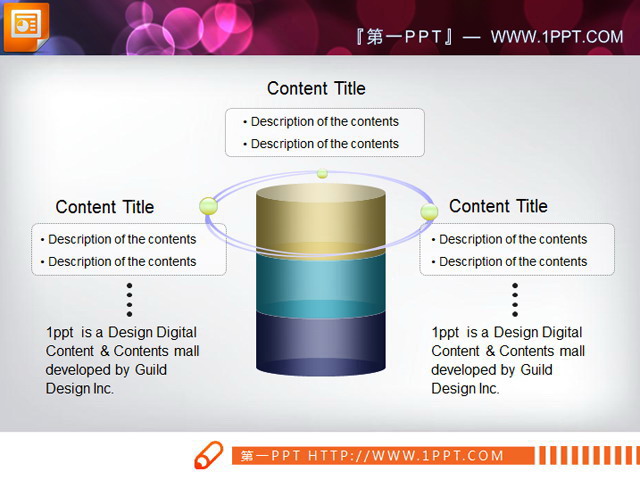 『第一PPT』— WWW.1PPT.COM

Content Title

• Description of the contents
• Description of the contents

Content Title

• Description of the contents
• Description of the contents

1ppt is a Design Digital Content & Contents mall developed by Guild Design Inc.

Content Title

• Description of the contents
• Description of the contents

1ppt is a Design Digital Content & Contents mall developed by Guild Design Inc.

第一PPT HTTP://WWW.1PPT.COM